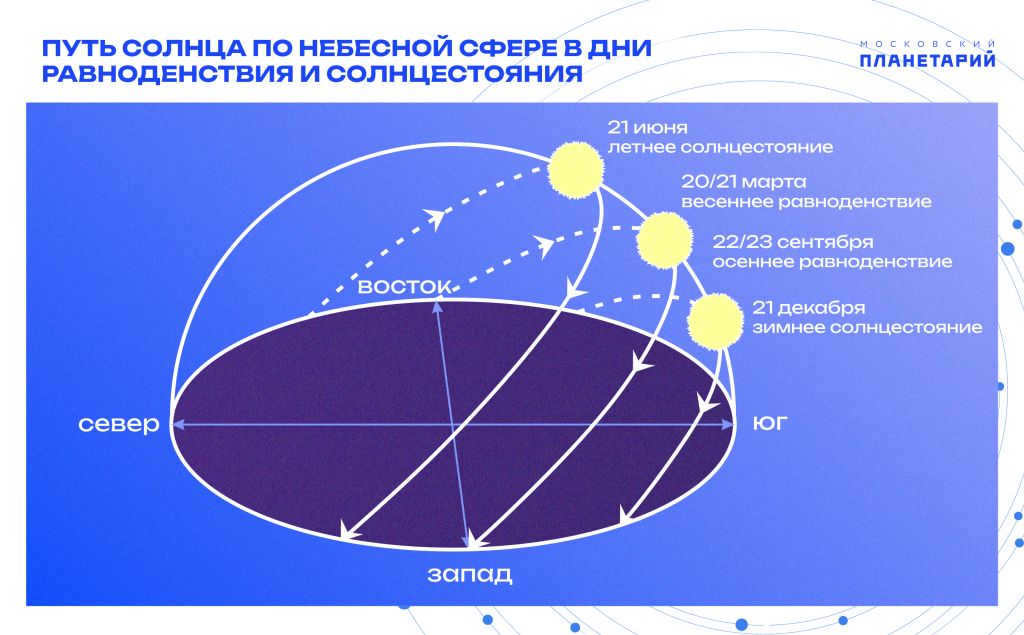 ПУТЬ СОЛНЦА ПО НЕБЕСНОЙ СФЕРЕ В ДНИ РАВНОДЕНСТВИЯ И СОЛНЦЕСТОЯНИЯ

МОСКОВСКИЙ ПЛАНЕТАРИЙ

21 июня
летнее солнцестояние

20/21 марта
весеннее равноденствие

22/23 сентября
осеннее равноденствие

21 декабря
зимнее солнцестояние

восток

север

юг

запад